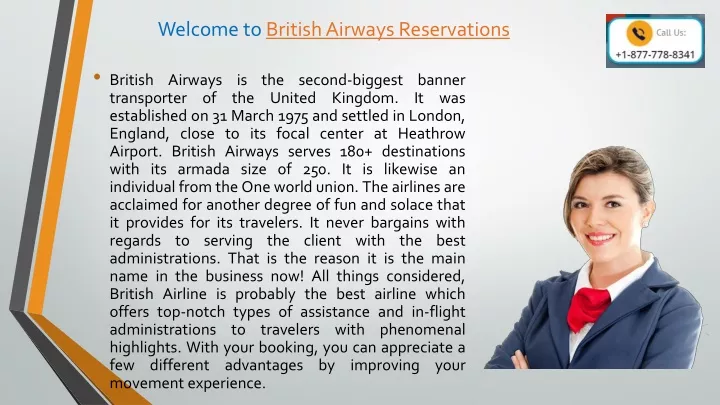 Welcome to British Airways Reservations

Call Us:
+1-877-778-8341

• British Airways is the second-biggest banner transporter of the United Kingdom. It was established on 31 March 1975 and settled in London, England, close to its focal center at Heathrow Airport. British Airways serves 180+ destinations with its armada size of 250. It is likewise an individual from the One world union. The airlines are acclaimed for another degree of fun and solace that it provides for its travelers. It never bargains with regards to serving the client with the best administrations. That is the reason it is the main name in the business now! All things considered, British Airline is probably the best airline which offers top-notch types of assistance and in-flight administrations to travelers with phenomenal highlights. With your booking, you can appreciate a few different advantages by improving your movement experience.